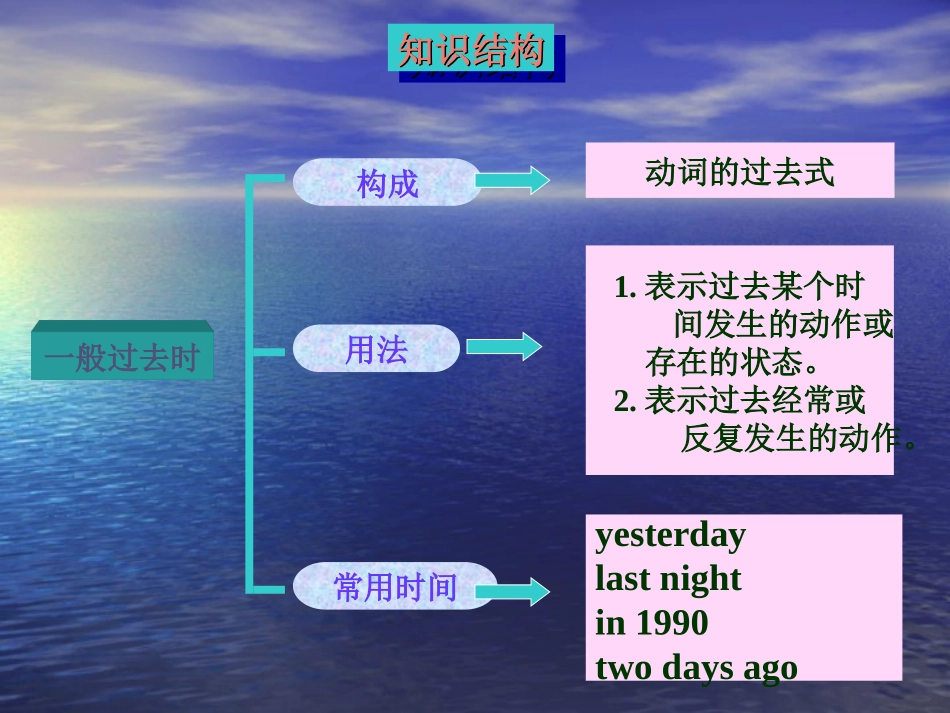 知识结构

一般过去时

构成

动词的过去式

用法

1. 表示过去某个时间发生的动作或存在的状态。
2. 表示过去经常或反复发生的动作。

常用时间

yesterday
last night
in 1990
two days ago